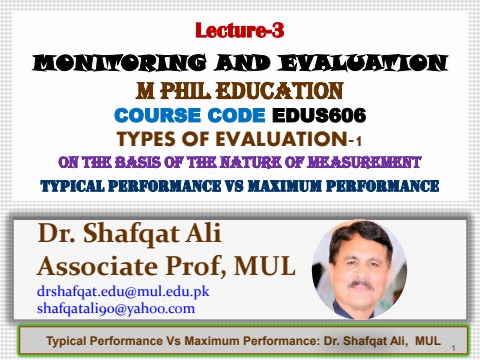 Lecture-3

MONITORING AND EVALUATION

M PHIL EDUCATION

COURSE CODE EDUS606

TYPES OF EVALUATION-1

ON THE BASIS OF THE NATURE OF MEASUREMENT

TYPICAL PERFORMANCE VS MAXIMUM PERFORMANCE

Dr. Shafqat Ali
Associate Prof, MUL
drshafqat.edu@mul.edu.pk
shafqatali90@yahoo.com

Typical Performance Vs Maximum Performance: Dr. Shafqat Ali, MUL

1